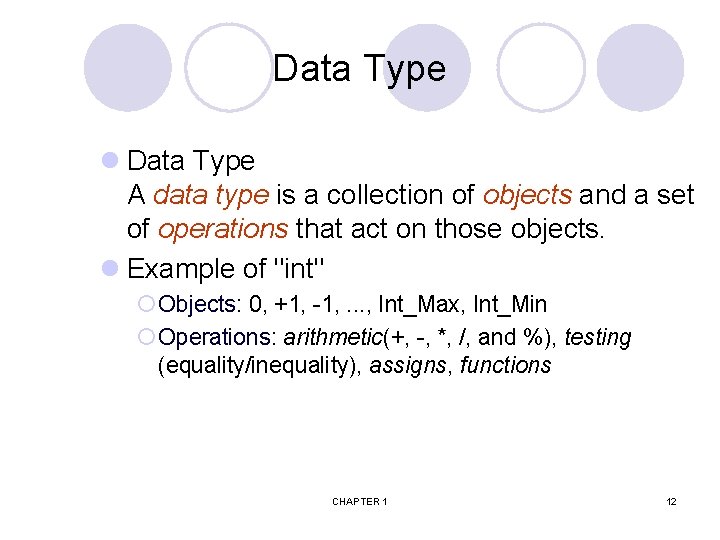 Data Type

Data Type
A data type is a collection of objects and a set of operations that act on those objects.

Example of "int"

Objects: 0, +1, -1, ..., Int_Max, Int_Min

Operations: arithmetic(+, -, *, /, and %), testing (equality/inequality), assigns, functions

CHAPTER 1

12